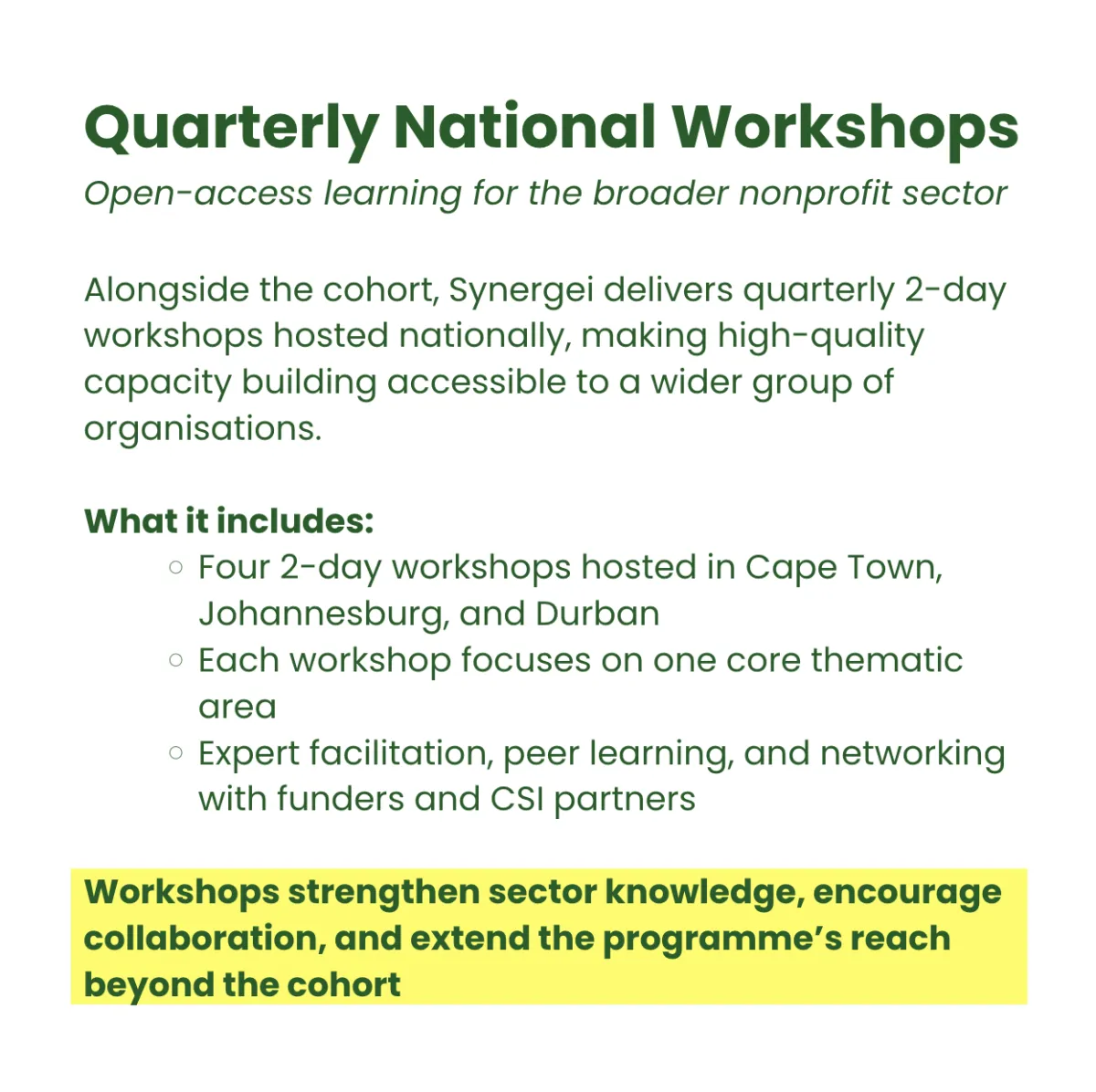 Quarterly National Workshops
Open-access learning for the broader nonprofit sector

Alongside the cohort, Synergei delivers quarterly 2-day workshops hosted nationally, making high-quality capacity building accessible to a wider group of organisations.

What it includes:
○ Four 2-day workshops hosted in Cape Town, Johannesburg, and Durban
○ Each workshop focuses on one core thematic area
○ Expert facilitation, peer learning, and networking with funders and CSI partners

Workshops strengthen sector knowledge, encourage collaboration, and extend the programme's reach beyond the cohort